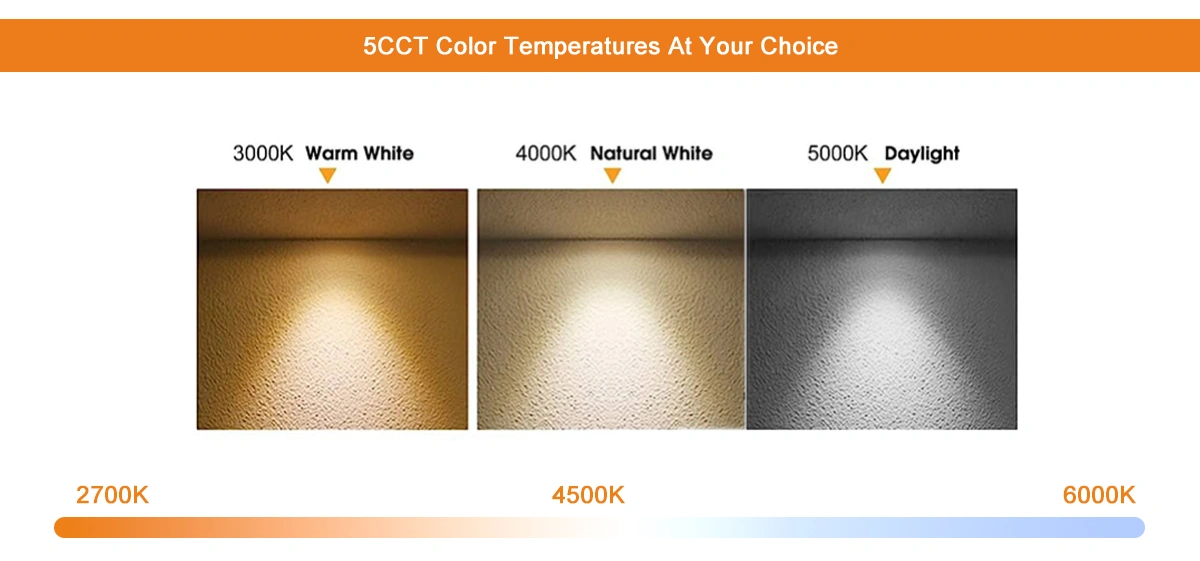 5CCT Color Temperatures At Your Choice

3000K Warm White

4000K Natural White

5000K Daylight

2700K

4500K

6000K